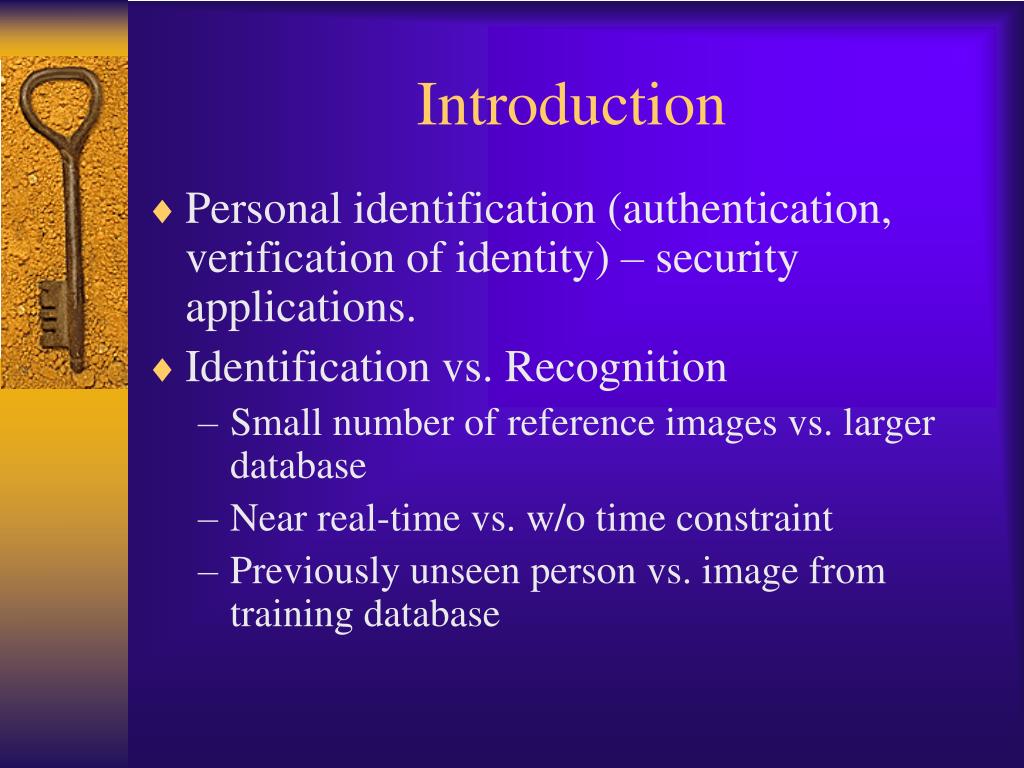 Introduction

♦ Personal identification (authentication, verification of identity) – security applications.

♦ Identification vs. Recognition

– Small number of reference images vs. larger database

– Near real-time vs. w/o time constraint

– Previously unseen person vs. image from training database